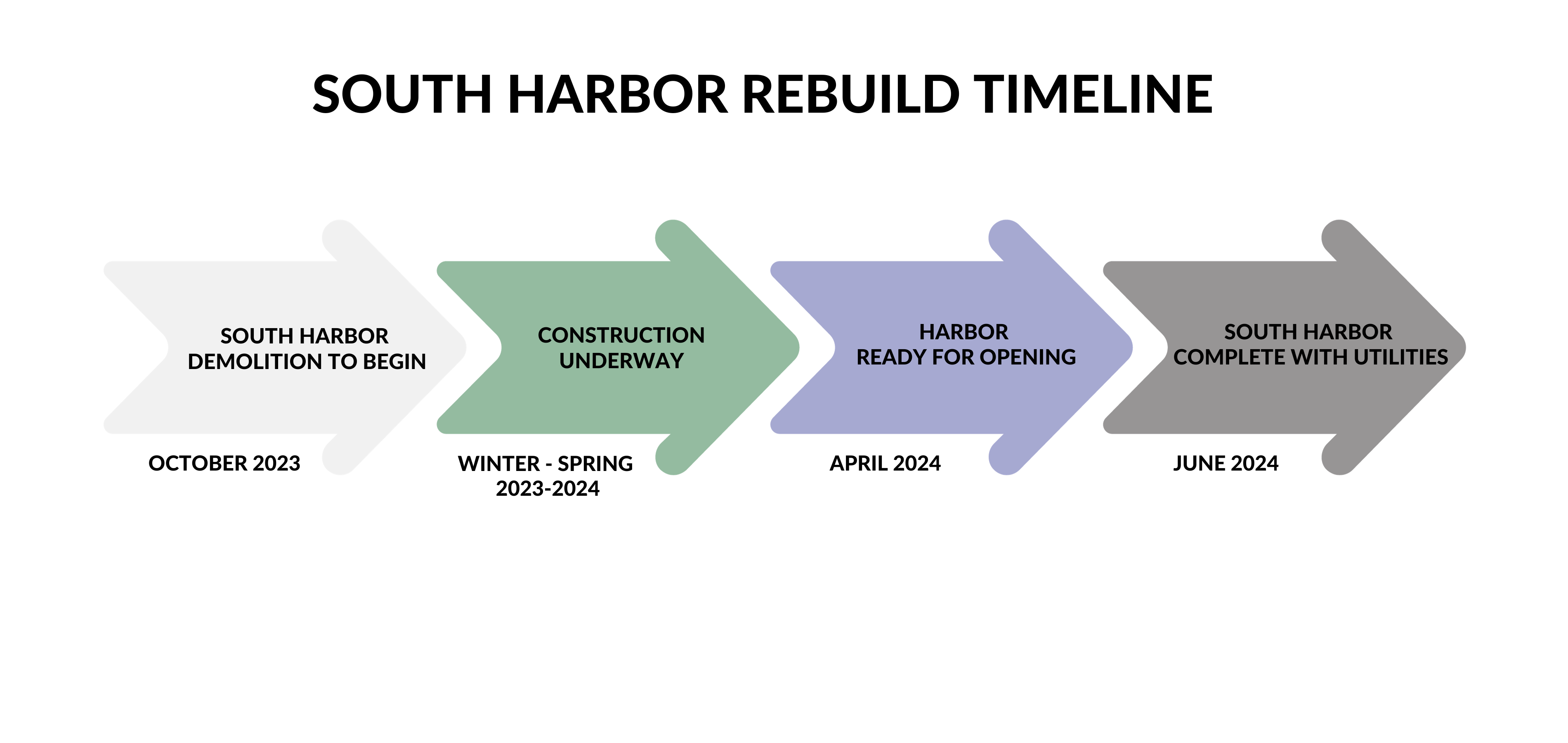 SOUTH HARBOR REBUILD TIMELINE

SOUTH HARBOR DEMOLITION TO BEGIN

OCTOBER 2023

CONSTRUCTION UNDERWAY

WINTER - SPRING 2023-2024

HARBOR READY FOR OPENING

APRIL 2024

SOUTH HARBOR COMPLETE WITH UTILITIES

JUNE 2024